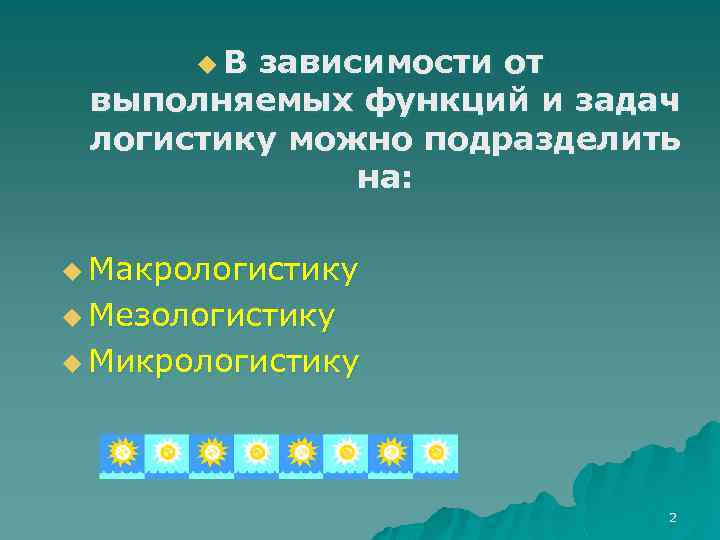 В зависимости от выполняемых функций и задач логистику можно подразделить на:

Макрологистику
Мезологистику
Микрологистику

2